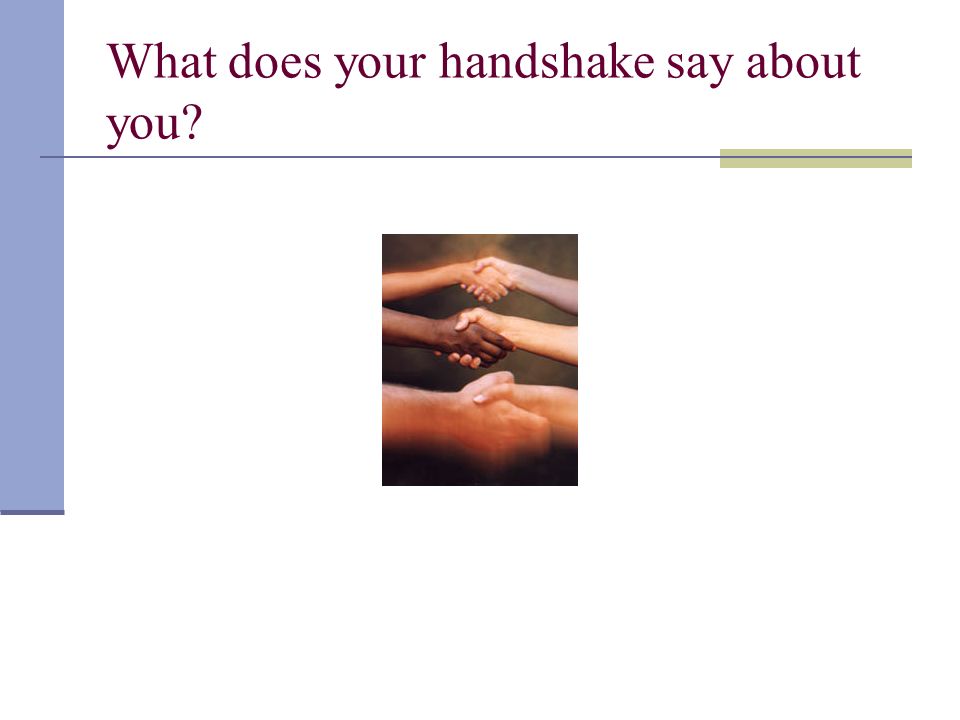 What does your handshake say about you?